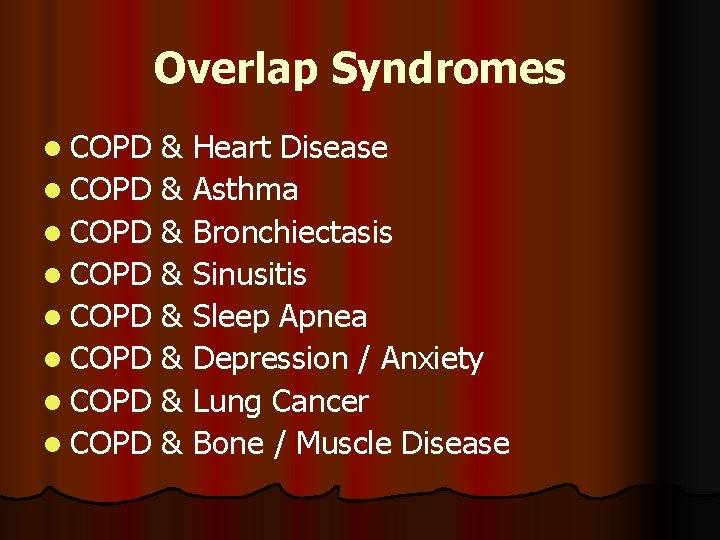 Overlap Syndromes

- COPD & Heart Disease
- COPD & Asthma
- COPD & Bronchiectasis
- COPD & Sinusitis
- COPD & Sleep Apnea
- COPD & Depression / Anxiety
- COPD & Lung Cancer
- COPD & Bone / Muscle Disease